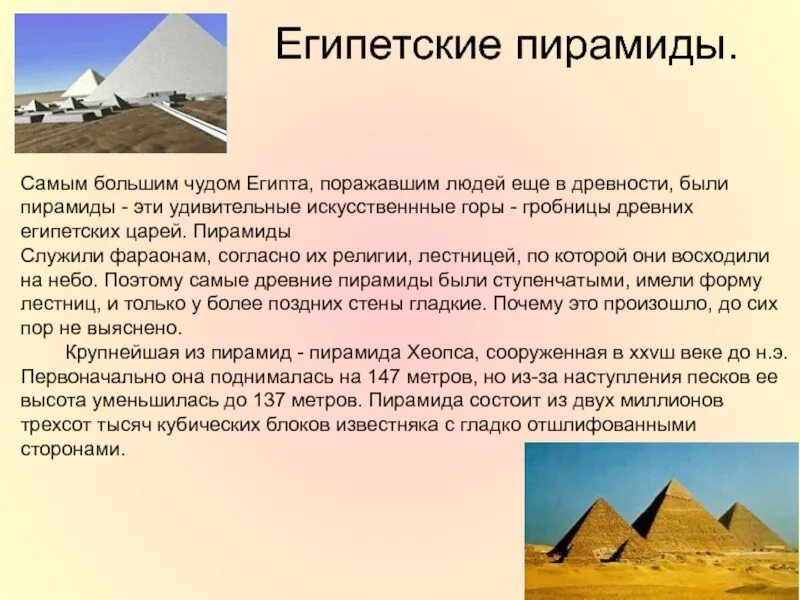 Египетские пирамиды.

Самым большим чудом Египта, поражавшим людей еще в древности, были пирамиды - эти удивительные искусственнные горы - гробницы древних египетских царей. Пирамиды
Служили фараонам, согласно их религии, лестницей, по которой они восходили на небо. Поэтому самые древние пирамиды были ступенчатыми, имели форму лестниц, и только у более поздних стены гладкие. Почему это произошло, до сих пор не выяснено.

Крупнейшая из пирамид - пирамида Хеопса, сооруженная в xxvш веке до н.э. Первоначально она поднималась на 147 метров, но из-за наступления песков ее высота уменьшилась до 137 метров. Пирамида состоит из двух миллионов трехсот тысяч кубических блоков известняка с гладко отшлифованными сторонами.